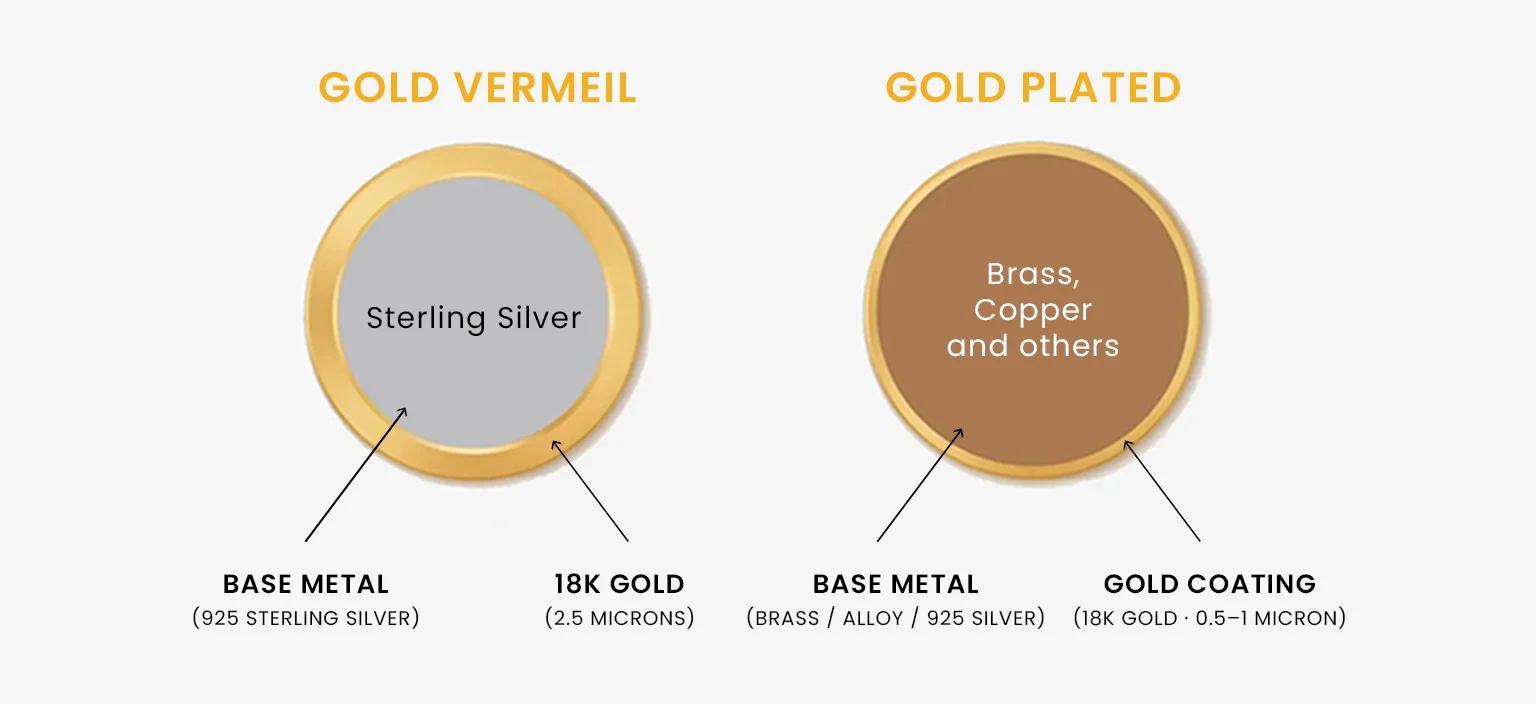 GOLD VERMEIL

Sterling Silver

BASE METAL
(925 STERLING SILVER)

18K GOLD
(2.5 MICRONS)

GOLD PLATED

Brass, Copper and others

BASE METAL
(BRASS / ALLOY / 925 SILVER)

GOLD COATING
(18K GOLD · 0.5–1 MICRON)